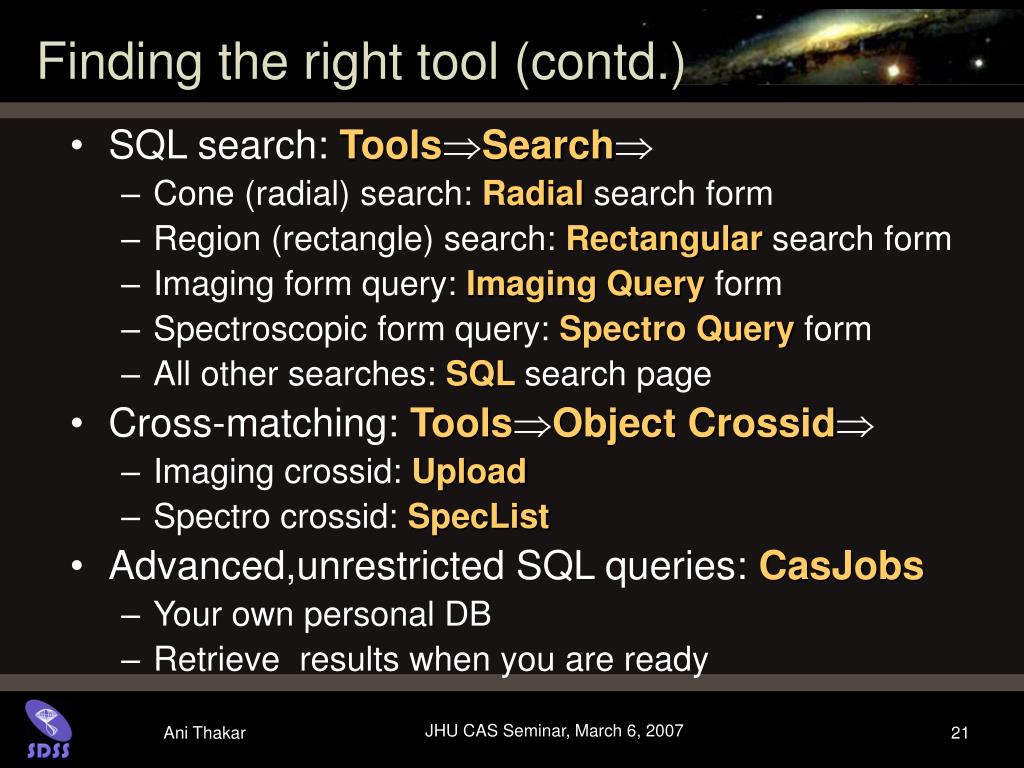 Finding the right tool (contd.)

• SQL search: Tools$\Rightarrow$Search$\Rightarrow$
– Cone (radial) search: Radial search form
– Region (rectangle) search: Rectangular search form
– Imaging form query: Imaging Query form
– Spectroscopic form query: Spectro Query form
– All other searches: SQL search page
• Cross-matching: Tools$\Rightarrow$Object Crossid$\Rightarrow$
– Imaging crossid: Upload
– Spectro crossid: SpecList
• Advanced,unrestricted SQL queries: CasJobs
– Your own personal DB
– Retrieve results when you are ready

SDSS

Ani Thakar

JHU CAS Seminar, March 6, 2007

21